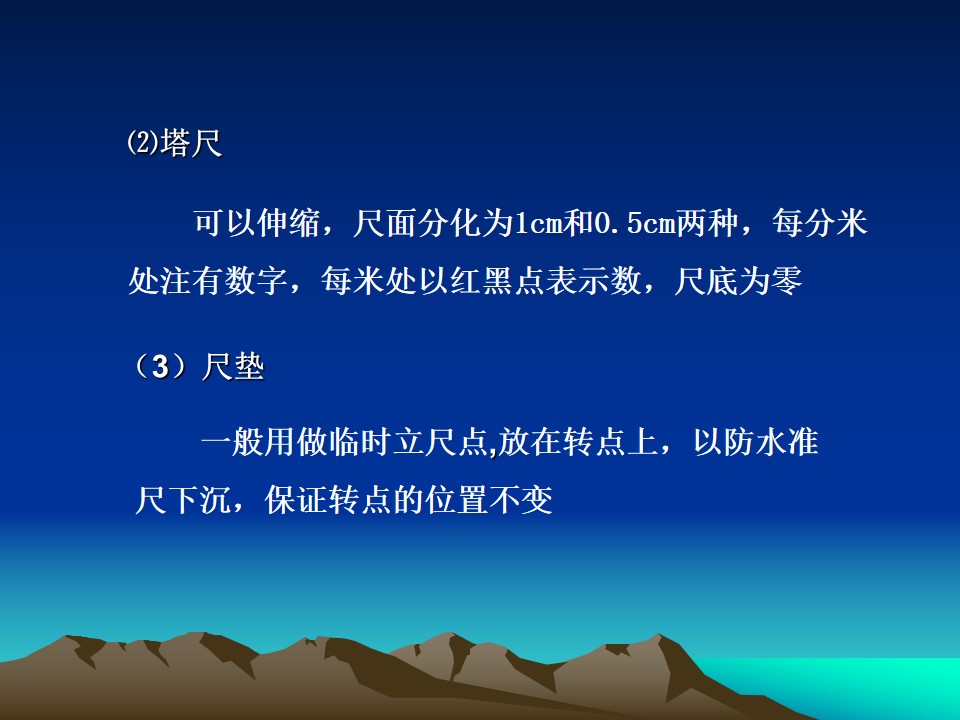 ⑵塔尺

可以伸缩，尺面分化为1cm和0.5cm两种，每分米处注有数字，每米处以红黑点表示数，尺底为零

（3）尺垫

一般用做临时立尺点,放在转点上，以防水准尺下沉，保证转点的位置不变